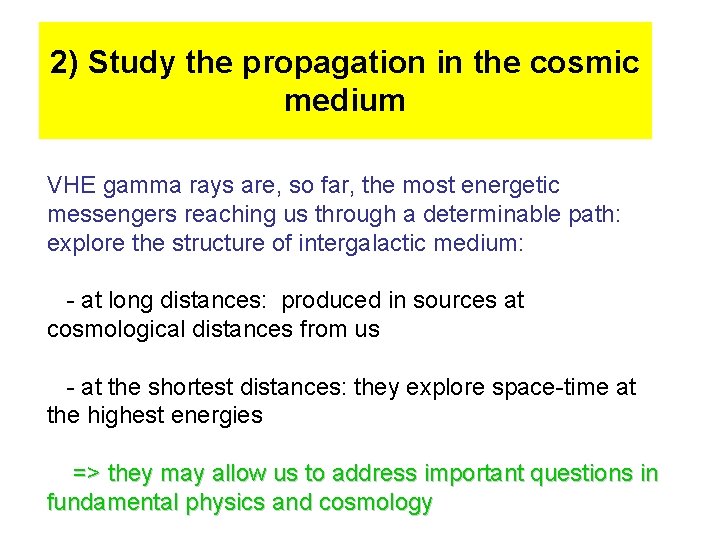 2) Study the propagation in the cosmic medium

VHE gamma rays are, so far, the most energetic messengers reaching us through a determinable path: explore the structure of intergalactic medium:

- at long distances: produced in sources at cosmological distances from us

- at the shortest distances: they explore space-time at the highest energies

=> they may allow us to address important questions in fundamental physics and cosmology